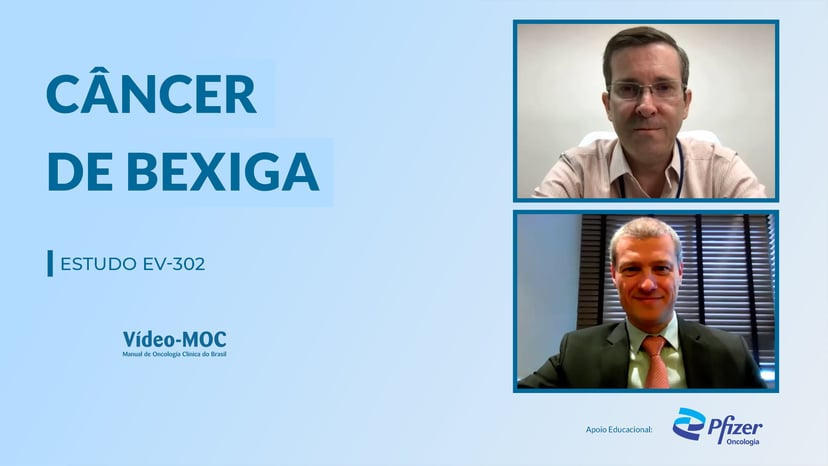 CÂNCER
DE BEXIGA

ESTUDO EV-302

Vídeo-MOC
Manual de Oncologia Clínica do Brasil

Apoio Educacional: Pfizer Oncologia